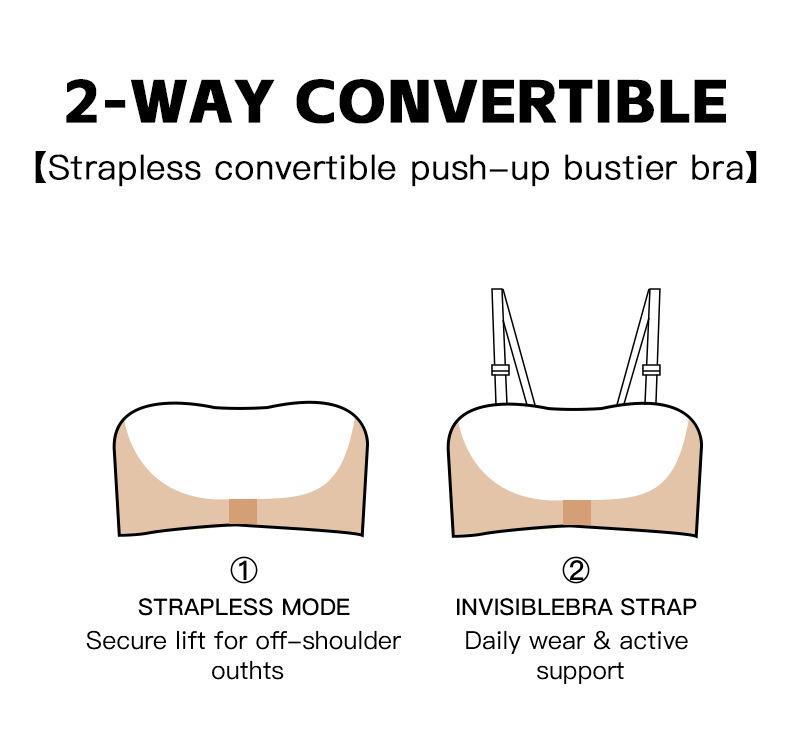 2-WAY CONVERTIBLE

【Strapless convertible push–up bustier bra】

①
STRAPLESS MODE
Secure lift for off–shoulder outhts

②
INVISIBLEBRA STRAP
Daily wear & active support